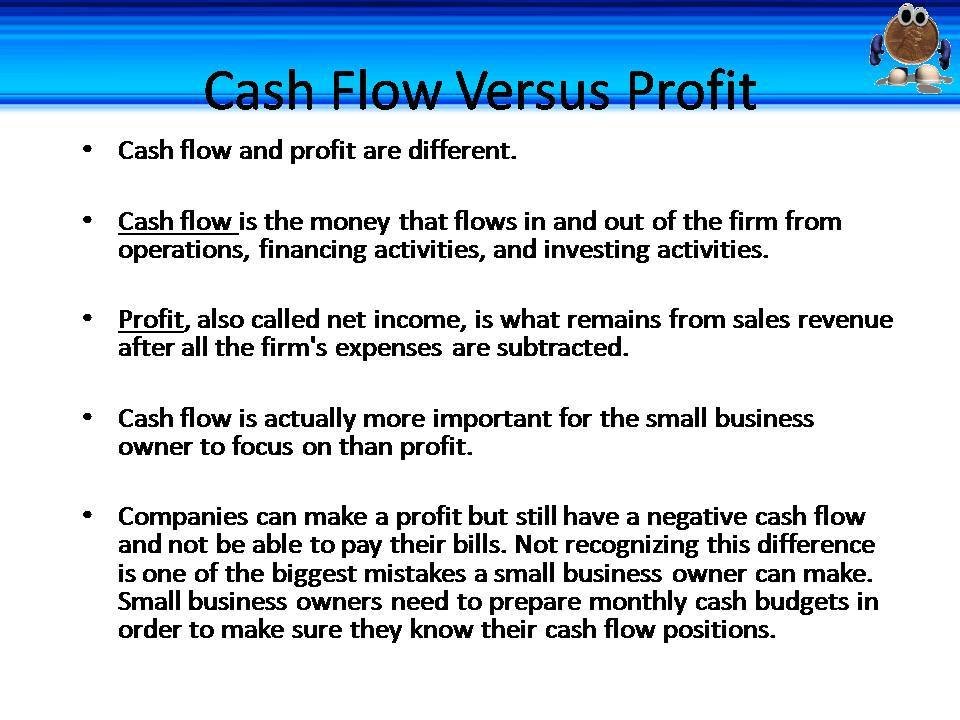 Cash Flow Versus Profit

• Cash flow and profit are different.

• Cash flow is the money that flows in and out of the firm from operations, financing activities, and investing activities.

• Profit, also called net income, is what remains from sales revenue after all the firm's expenses are subtracted.

• Cash flow is actually more important for the small business owner to focus on than profit.

• Companies can make a profit but still have a negative cash flow and not be able to pay their bills. Not recognizing this difference is one of the biggest mistakes a small business owner can make. Small business owners need to prepare monthly cash budgets in order to make sure they know their cash flow positions.